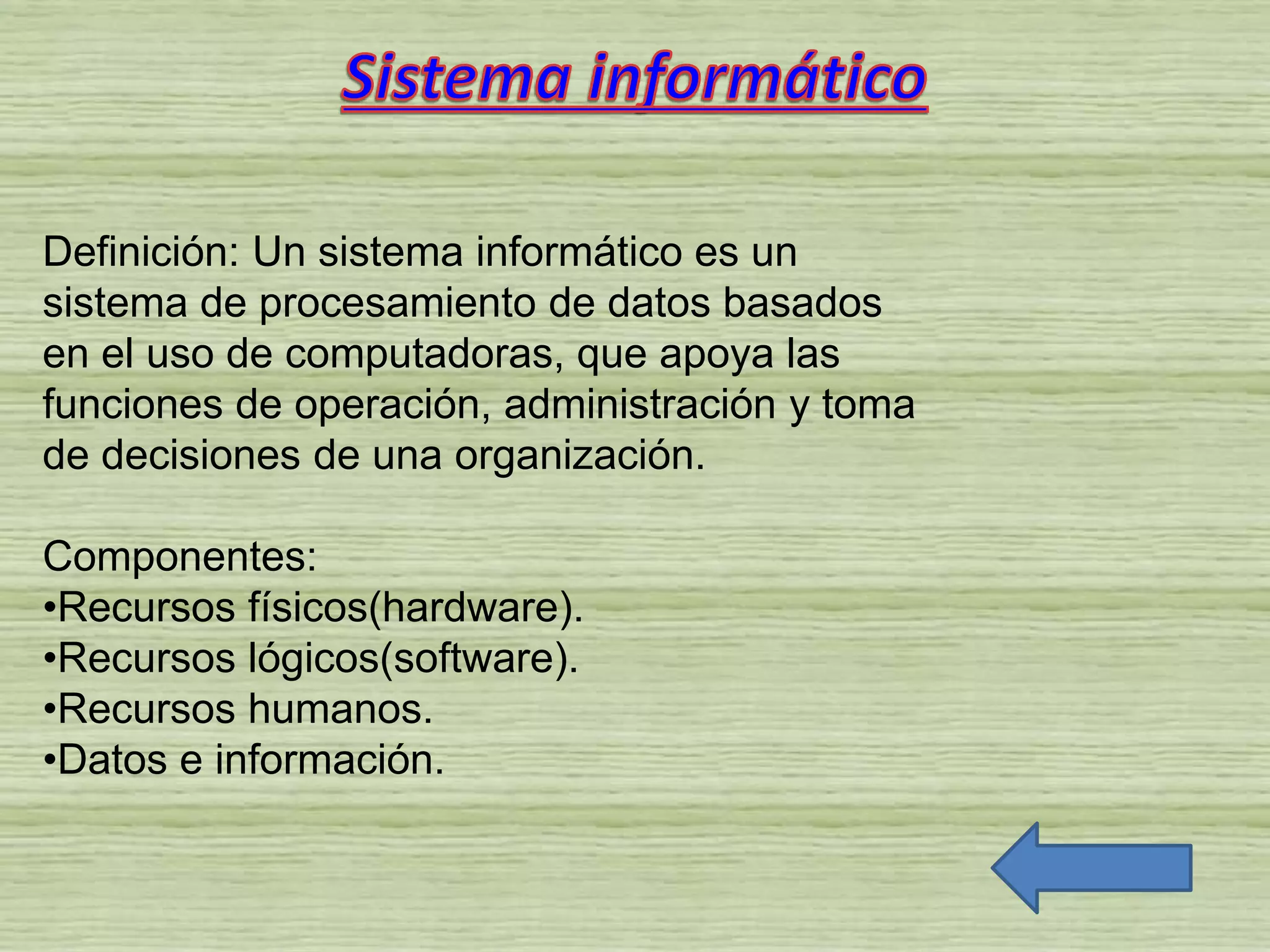 Sistema informático

Definición: Un sistema informático es un sistema de procesamiento de datos basados en el uso de computadoras, que apoya las funciones de operación, administración y toma de decisiones de una organización.

Componentes:
•Recursos físicos(hardware).
•Recursos lógicos(software).
•Recursos humanos.
•Datos e información.